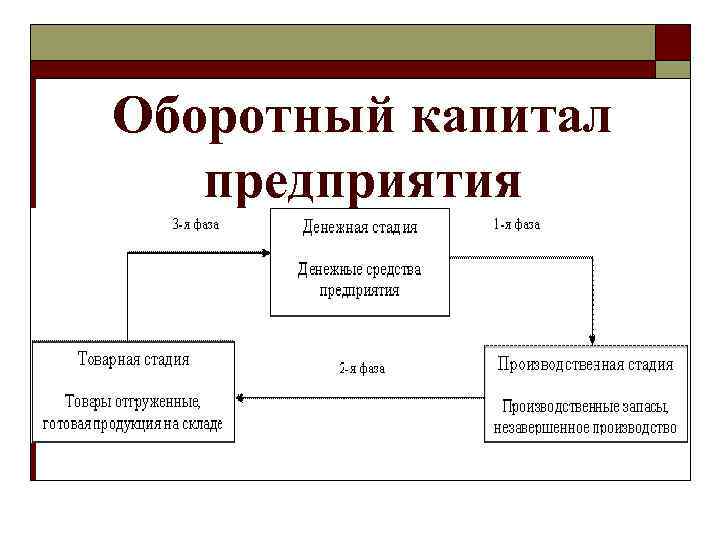 Оборотный капитал предприятия

3-я фаза

Денежная стадия

Денежные средства предприятия

1-я фаза

Товарная стадия

Товары отгруженные, готовая продукция на складе

2-я фаза

Производственная стадия

Производственные запасы, незавершенное производство